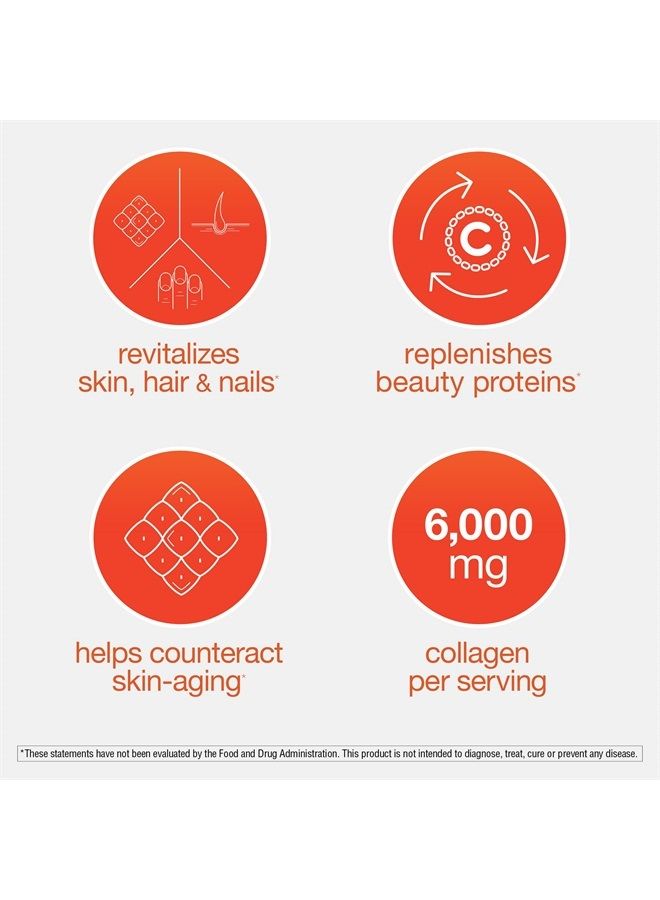 C

revitalizes skin, hair & nails*

replenishes beauty proteins*

6,000 mg

helps counteract skin-aging*

collagen per serving

*These statements have not been evaluated by the Food and Drug Administration. This product is not intended to diagnose, treat, cure or prevent any disease.